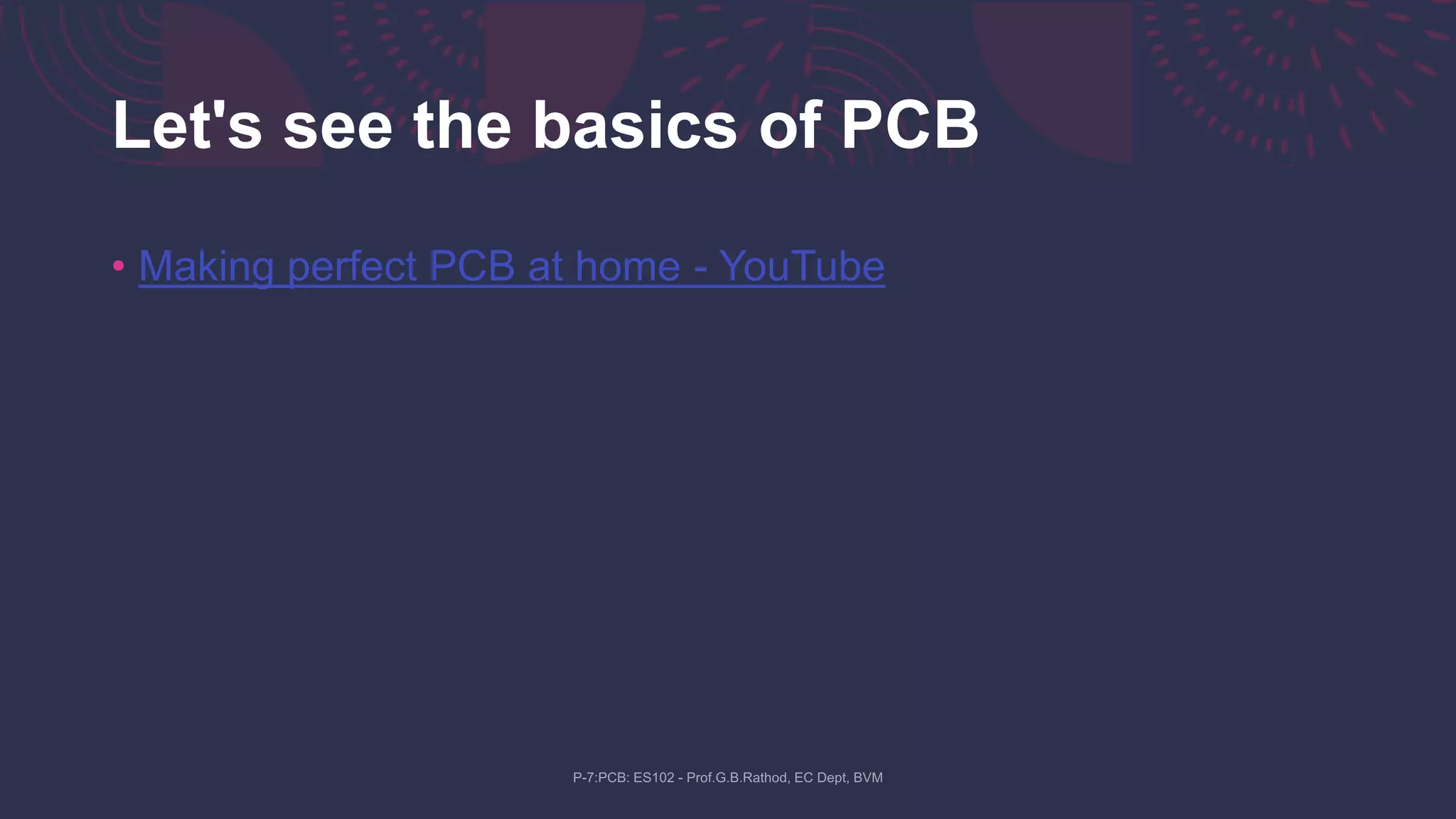 Let's see the basics of PCB

• Making perfect PCB at home - YouTube

P-7:PCB: ES102 - Prof.G.B.Rathod, EC Dept, BVM